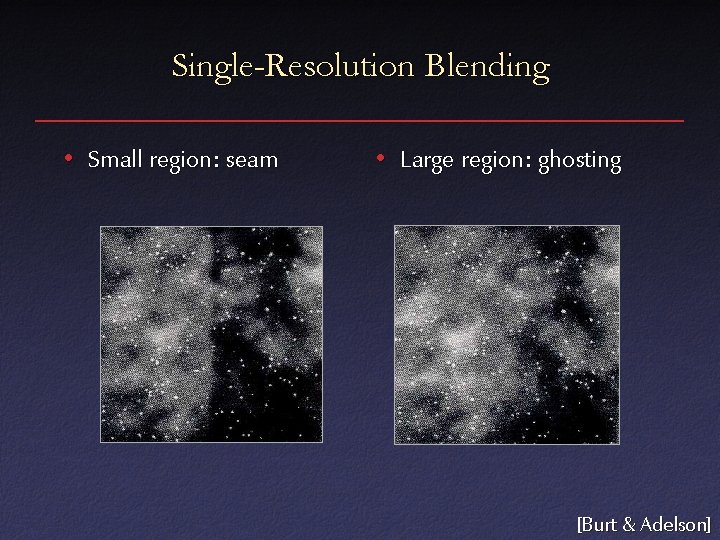 Single-Resolution Blending

• Small region: seam

• Large region: ghosting

[Burt & Adelson]